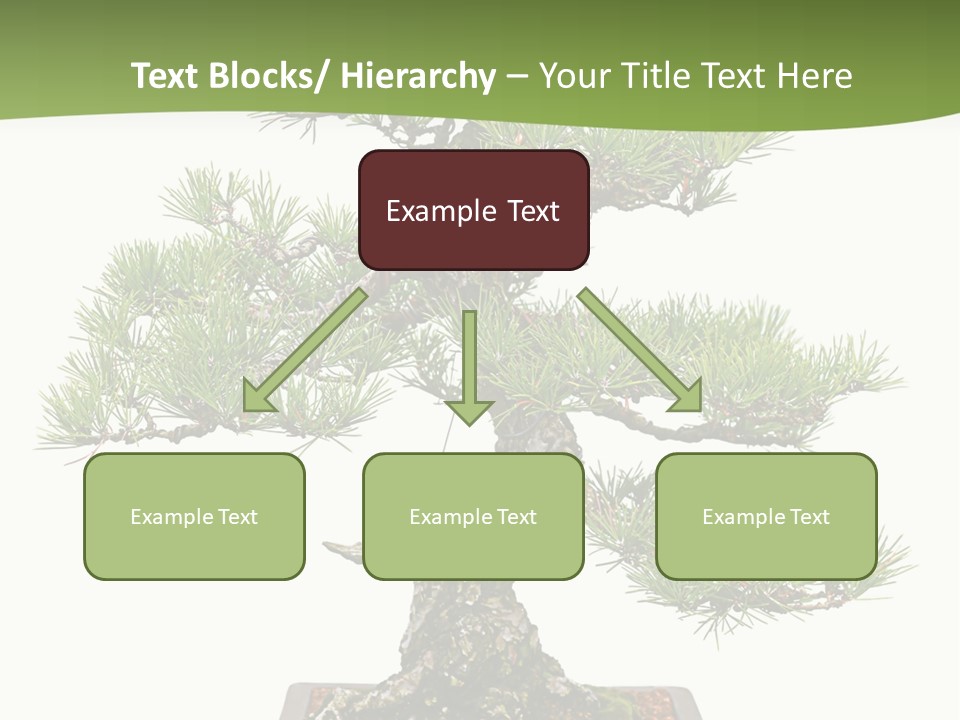 Text Blocks/ Hierarchy – Your Title Text Here

Example Text

Example Text

Example Text

Example Text